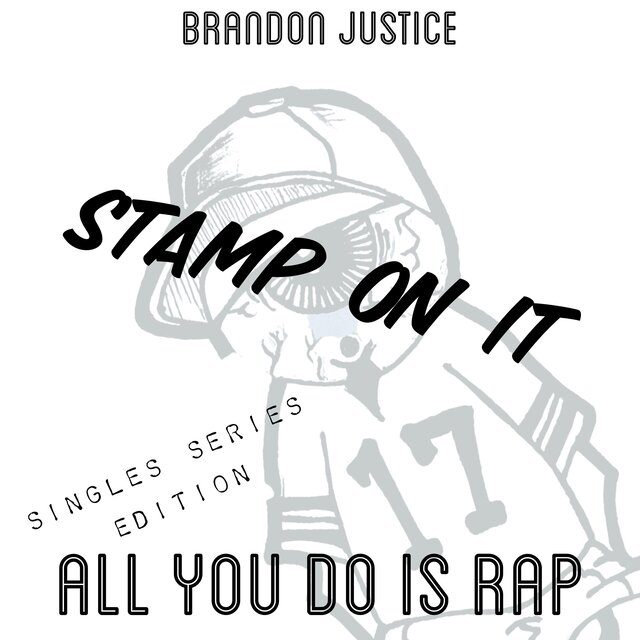 BRANDON JUSTICE

STAMP ON IT

17

SINGLES SERIES EDITION

ALL YOU DO IS RAP